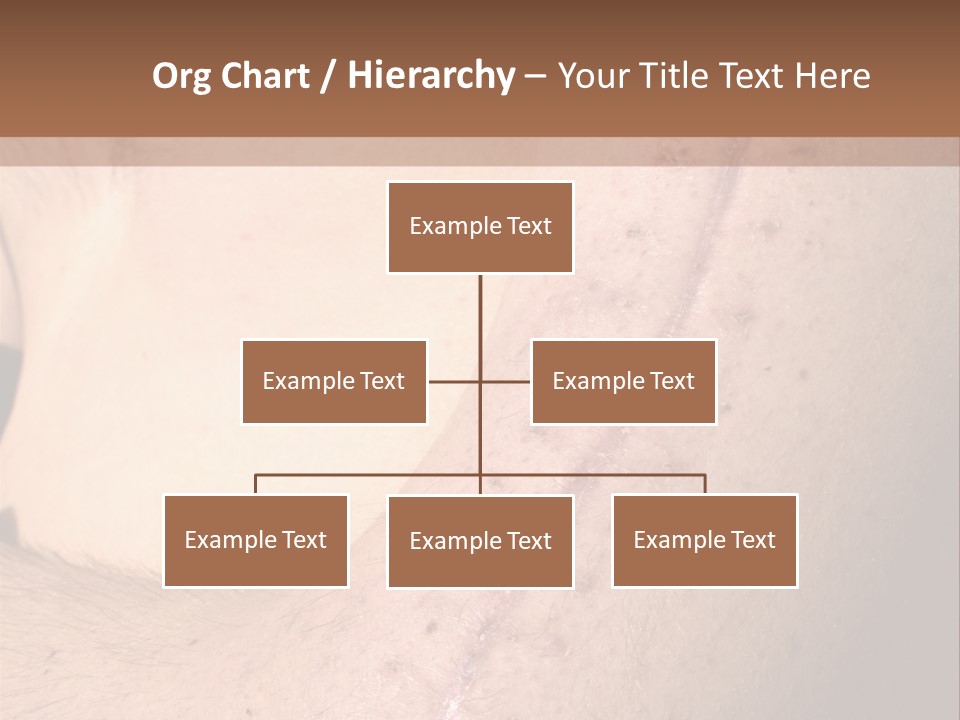 Org Chart / Hierarchy – Your Title Text Here

Example Text

Example Text

Example Text

Example Text

Example Text

Example Text